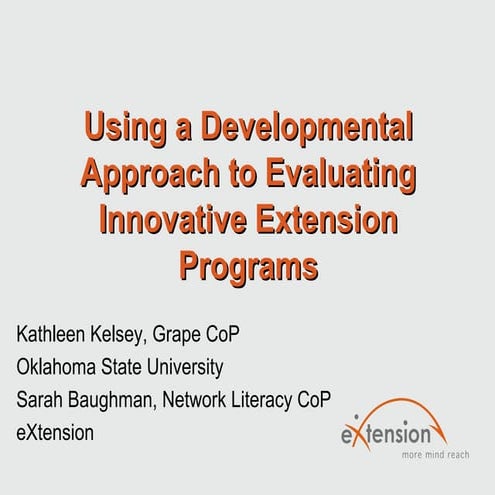 Using a Developmental Approach to Evaluating Innovative Extension Programs

Kathleen Kelsey, Grape CoP
Oklahoma State University
Sarah Baughman, Network Literacy CoP
eXtension

eXtension
more mind reach